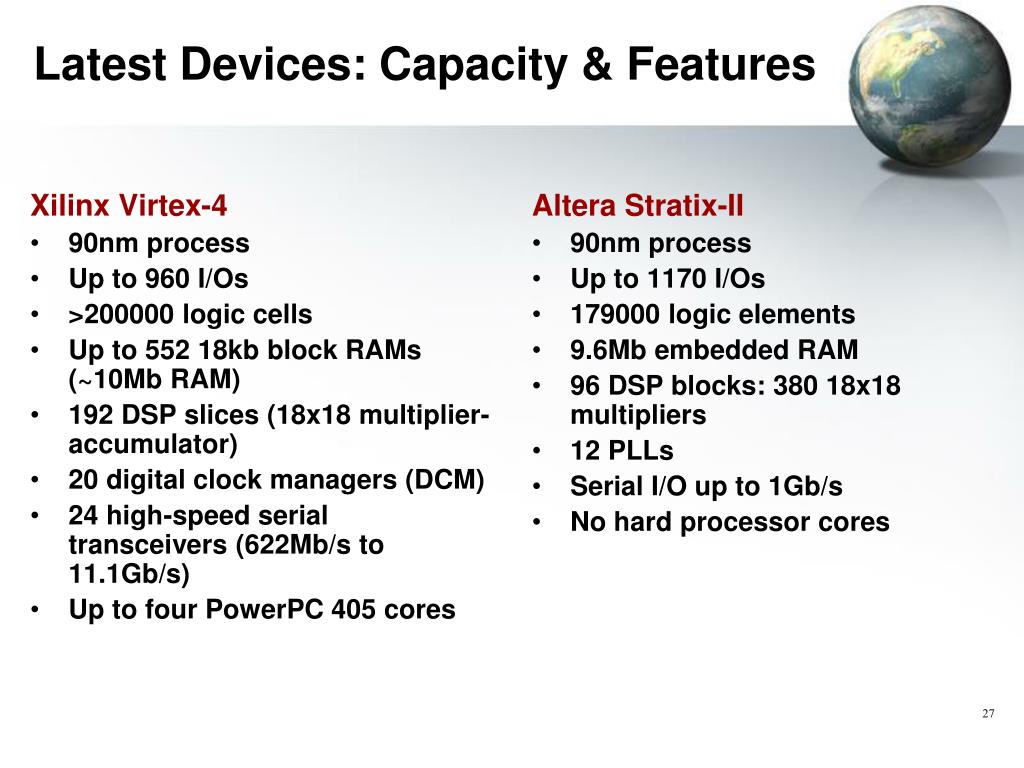 Latest Devices: Capacity & Features

Xilinx Virtex-4
• 90nm process
• Up to 960 I/Os
• >200000 logic cells
• Up to 552 18kb block RAMs (~10Mb RAM)
• 192 DSP slices (18x18 multiplier-accumulator)
• 20 digital clock managers (DCM)
• 24 high-speed serial transceivers (622Mb/s to 11.1Gb/s)
• Up to four PowerPC 405 cores

Altera Stratix-II
• 90nm process
• Up to 1170 I/Os
• 179000 logic elements
• 9.6Mb embedded RAM
• 96 DSP blocks: 380 18x18 multipliers
• 12 PLLs
• Serial I/O up to 1Gb/s
• No hard processor cores

27